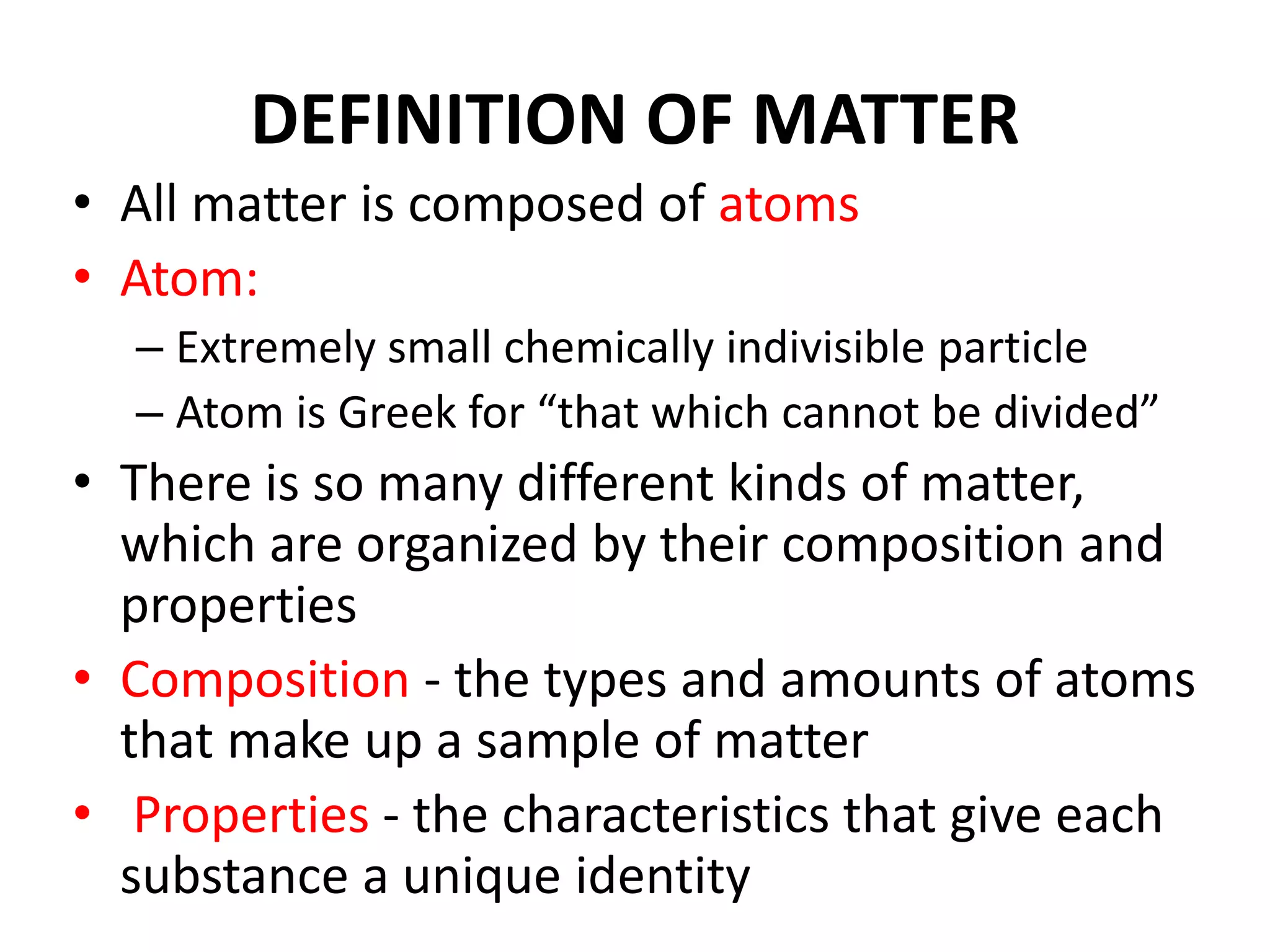 DEFINITION OF MATTER

• All matter is composed of atoms
• Atom:
  – Extremely small chemically indivisible particle
  – Atom is Greek for “that which cannot be divided”
• There is so many different kinds of matter, which are organized by their composition and properties
• Composition - the types and amounts of atoms that make up a sample of matter
• Properties - the characteristics that give each substance a unique identity